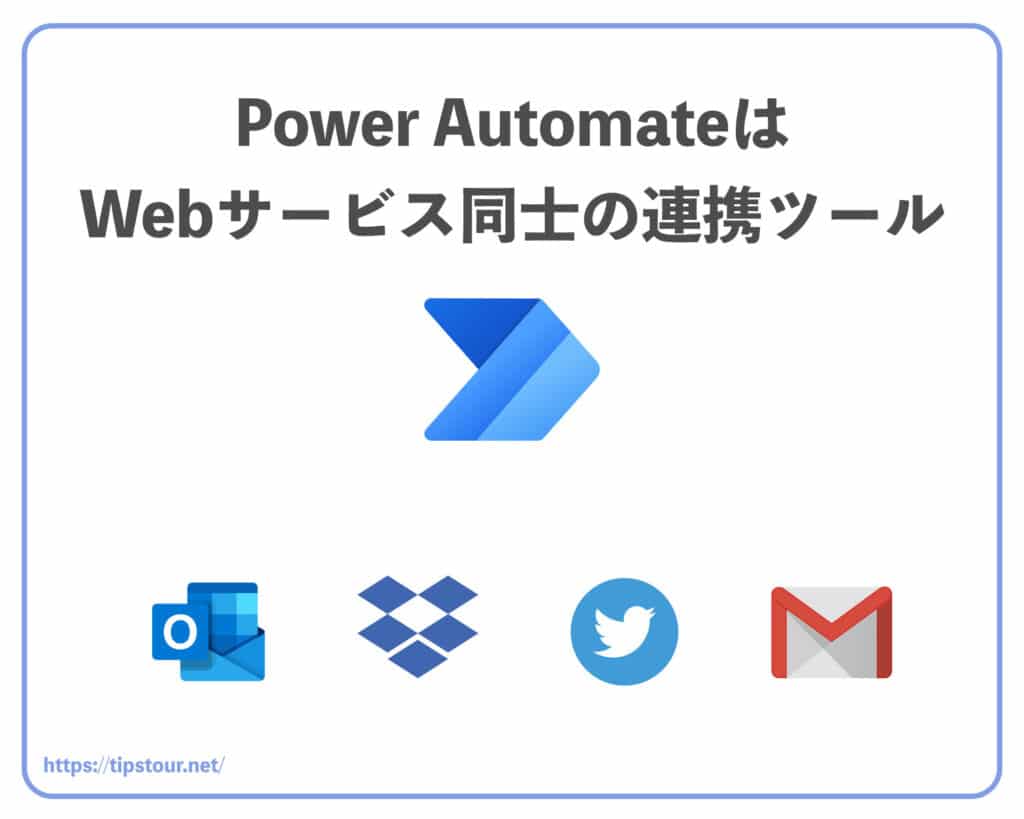 Power Automateは
Webサービス同士の連携ツール

O

https://tipstour.net/